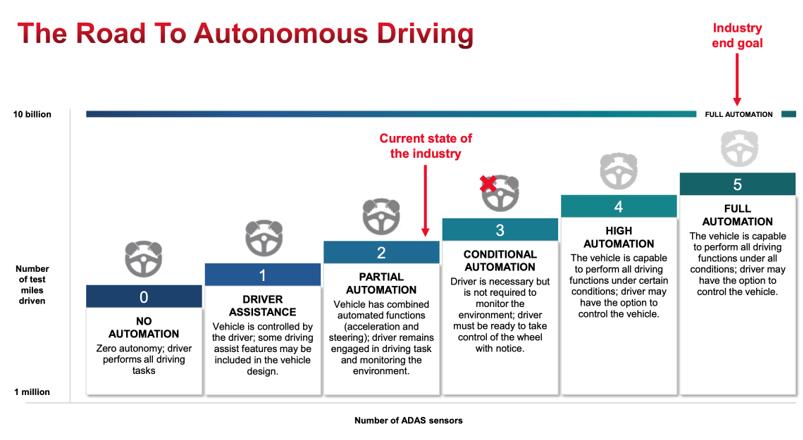 The Road To Autonomous Driving

Industry end goal

10 billion

FULL AUTOMATION

Current state of the industry

Number of test miles driven

1 million

0
NO AUTOMATION
Zero autonomy; driver performs all driving tasks

1
DRIVER ASSISTANCE
Vehicle is controlled by the driver; some driving assist features may be included in the vehicle design.

2
PARTIAL AUTOMATION
Vehicle has combined automated functions (acceleration and steering); driver remains engaged in driving task and monitoring the environment.

3
CONDITIONAL AUTOMATION
Driver is necessary but is not required to monitor the environment; driver must be ready to take control of the wheel with notice.

4
HIGH AUTOMATION
The vehicle is capable to perform all driving functions under certain conditions; driver may have the option to control the vehicle.

5
FULL AUTOMATION
The vehicle is capable to perform all driving functions under all conditions; driver may have the option to control the vehicle.

Number of ADAS sensors